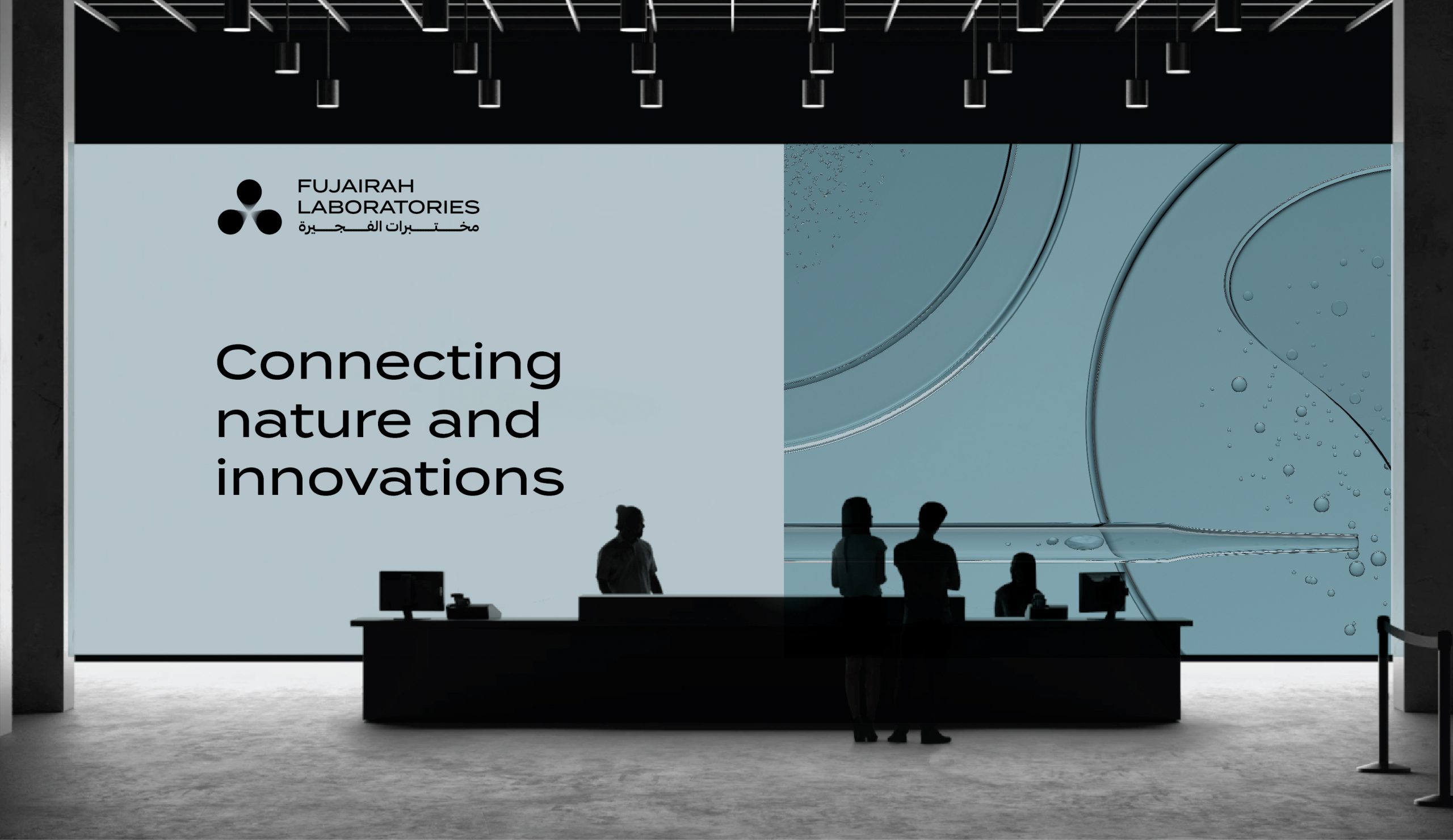 FUJAIRAH
LABORATORIES
مختبرات الفجيرة

Connecting nature and innovations